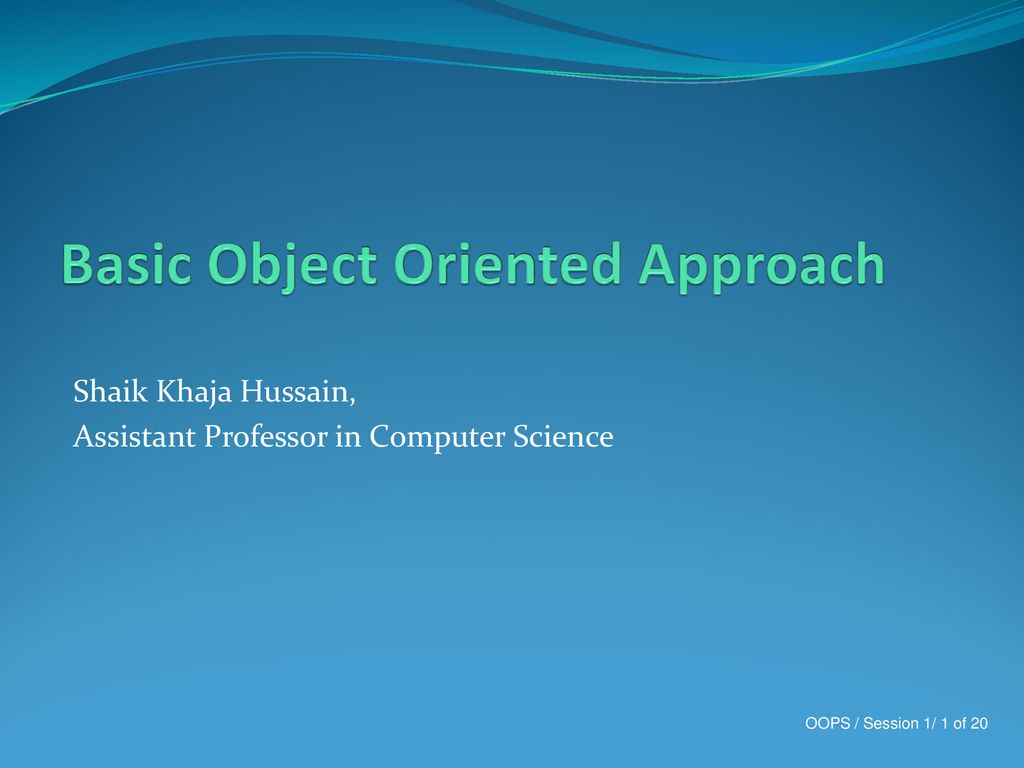 Basic Object Oriented Approach

Shaik Khaja Hussain,
Assistant Professor in Computer Science

OOPS / Session 1/ 1 of 20